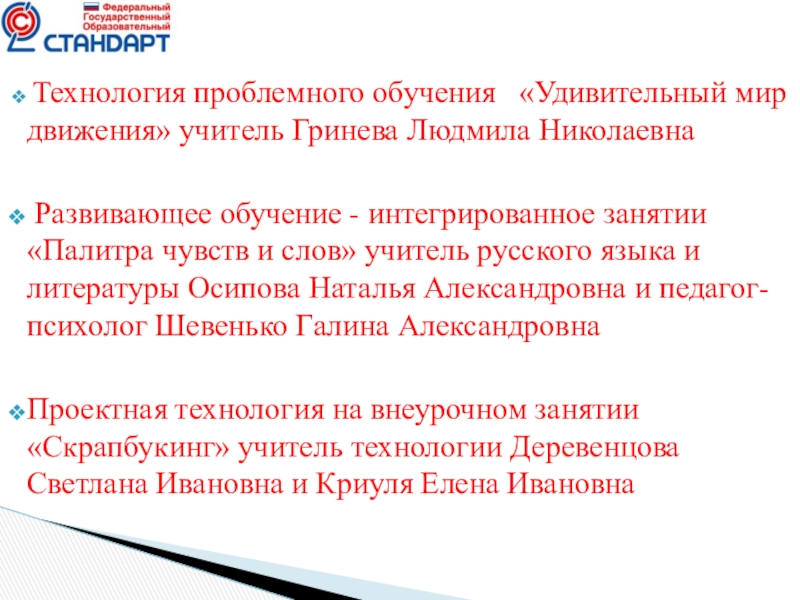 Федеральный
Государственный
Образовательный
СТАНДАРТ

Технология проблемного обучения «Удивительный мир движения» учитель Гринева Людмила Николаевна

Развивающее обучение - интегрированное занятии «Палитра чувств и слов» учитель русского языка и литературы Осипова Наталья Александровна и педагог-психолог Шевенько Галина Александровна

Проектная технология на внеурочном занятии «Скрапбукинг» учитель технологии Деревенцова Светлана Ивановна и Криуля Елена Ивановна